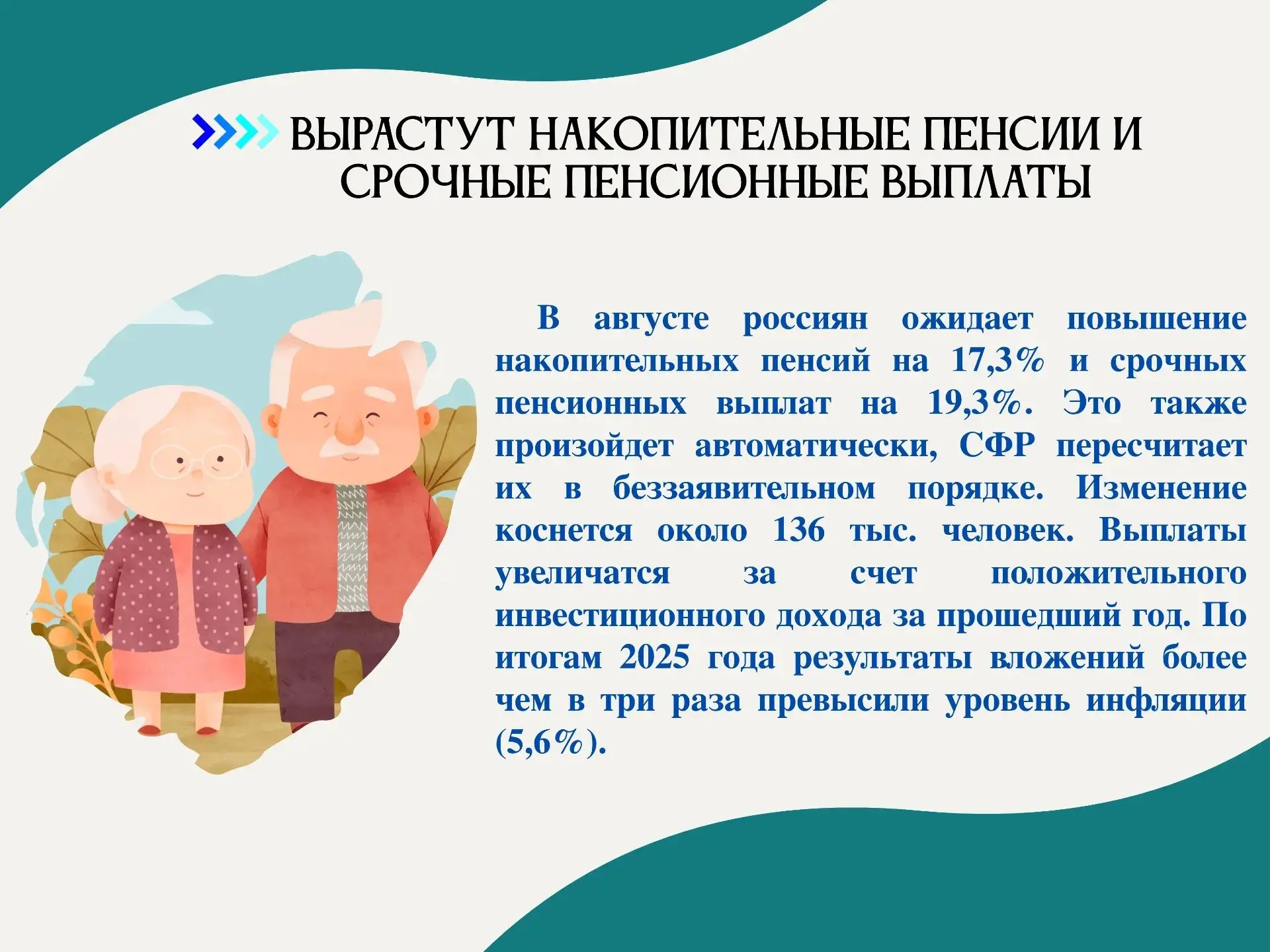 ВЫРАСТУТ НАКОПИТЕЛЬНЫЕ ПЕНСИИ И СРОЧНЫЕ ПЕНСИОННЫЕ ВЫПЛАТЫ

В августе россиян ожидает повышение накопительных пенсий на 17,3% и срочных пенсионных выплат на 19,3%. Это также произойдет автоматически, СФР пересчитает их в беззаявительном порядке. Изменение коснется около 136 тыс. человек. Выплаты увеличатся за счет положительного инвестиционного дохода за прошедший год. По итогам 2025 года результаты вложений более чем в три раза превысили уровень инфляции (5,6%).